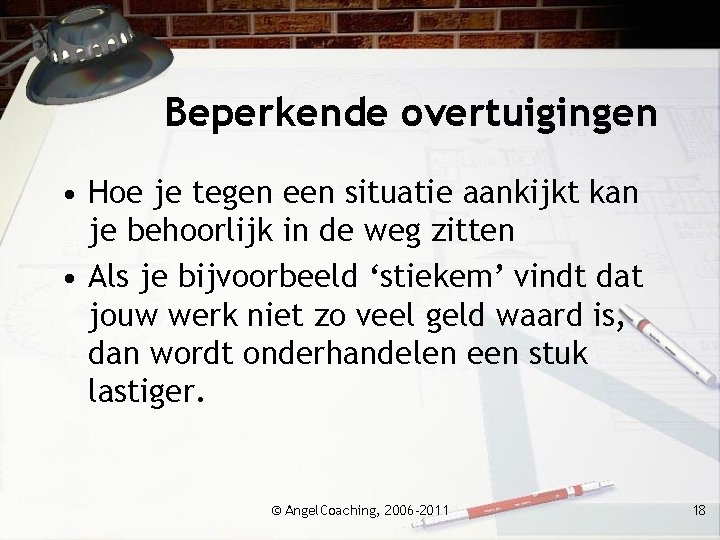 Beperkende overtuigingen

• Hoe je tegen een situatie aankijkt kan je behoorlijk in de weg zitten

• Als je bijvoorbeeld ‘stiekem’ vindt dat jouw werk niet zo veel geld waard is, dan wordt onderhandelen een stuk lastiger.

© AngelCoaching, 2006-2011

18